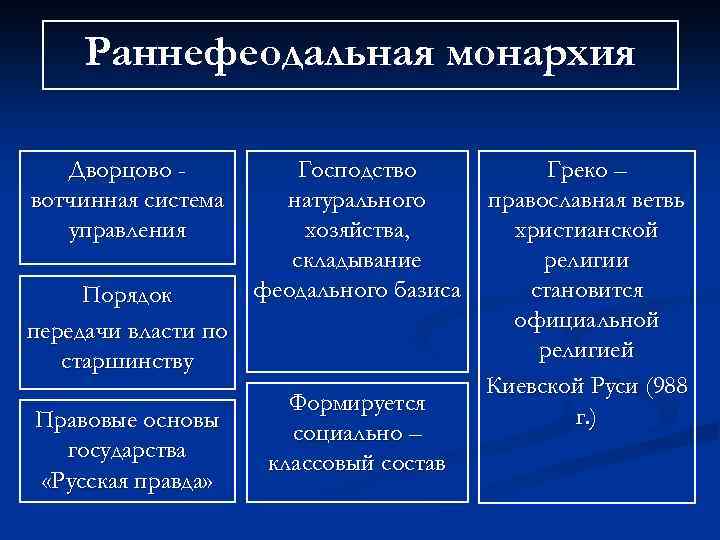 Раннефеодальная монархия

Дворцово - вотчинная система управления

Порядок передачи власти по старшинству

Правовые основы государства «Русская правда»

Господство натурального хозяйства, складывание феодального базиса

Формируется социально – классовый состав

Греко – православная ветвь христианской религии становится официальной религией

Киевской Руси (988 г.)